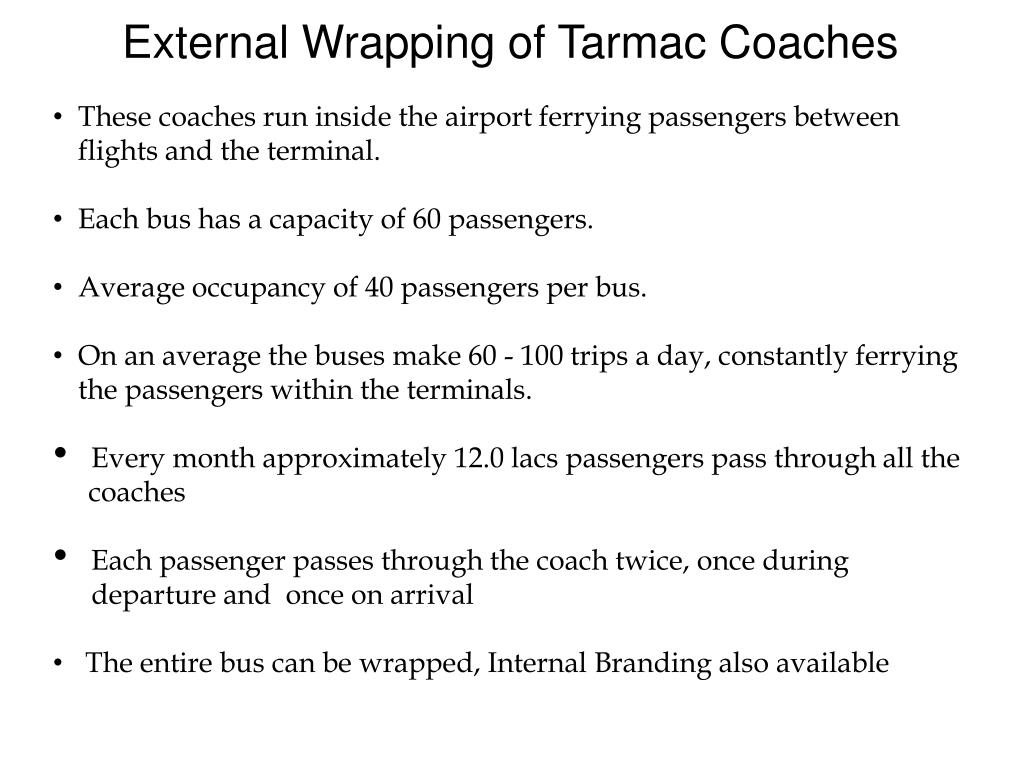 External Wrapping of Tarmac Coaches

• These coaches run inside the airport ferrying passengers between flights and the terminal.

• Each bus has a capacity of 60 passengers.

• Average occupancy of 40 passengers per bus.

• On an average the buses make 60 - 100 trips a day, constantly ferrying the passengers within the terminals.

• Every month approximately 12.0 lacs passengers pass through all the coaches

• Each passenger passes through the coach twice, once during departure and once on arrival

• The entire bus can be wrapped, Internal Branding also available